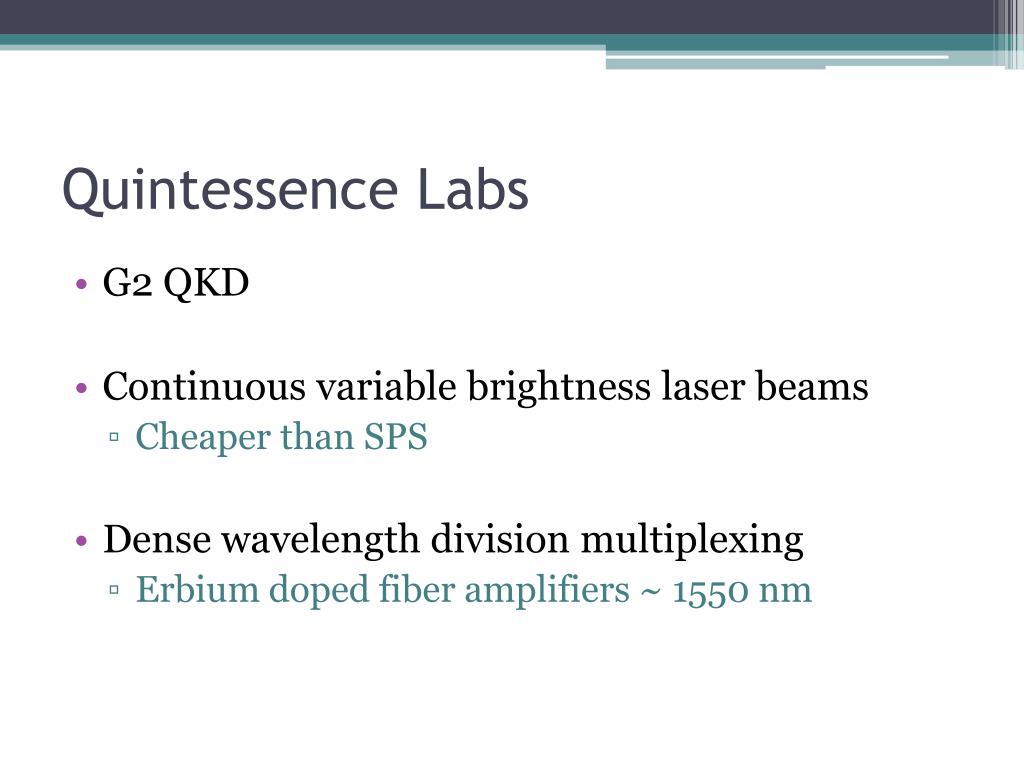 Quintessence Labs

• G2 QKD

• Continuous variable brightness laser beams
▫ Cheaper than SPS

• Dense wavelength division multiplexing
▫ Erbium doped fiber amplifiers ~ 1550 nm